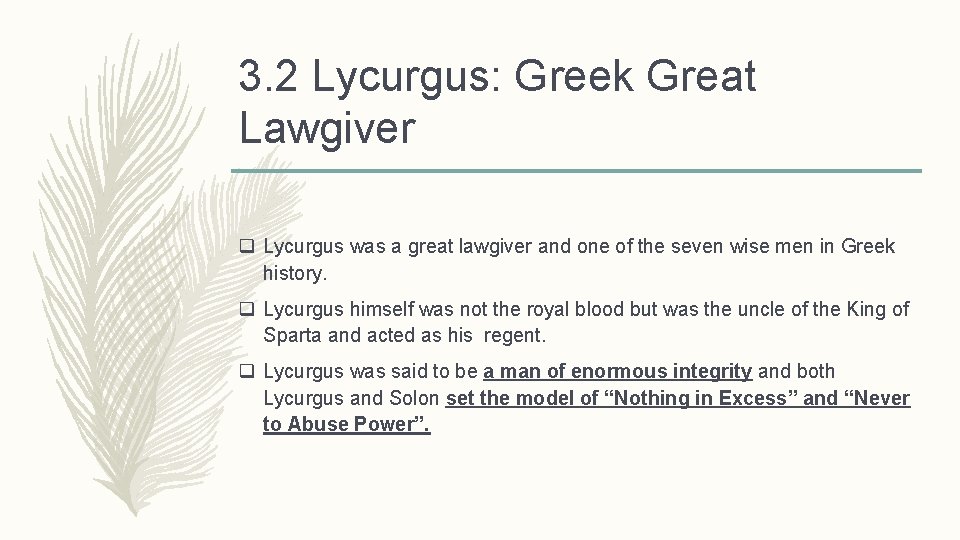 3.2 Lycurgus: Greek Great Lawgiver

❑ Lycurgus was a great lawgiver and one of the seven wise men in Greek history.

❑ Lycurgus himself was not the royal blood but was the uncle of the King of Sparta and acted as his regent.

❑ Lycurgus was said to be a man of enormous integrity and both Lycurgus and Solon set the model of “Nothing in Excess” and “Never to Abuse Power”.